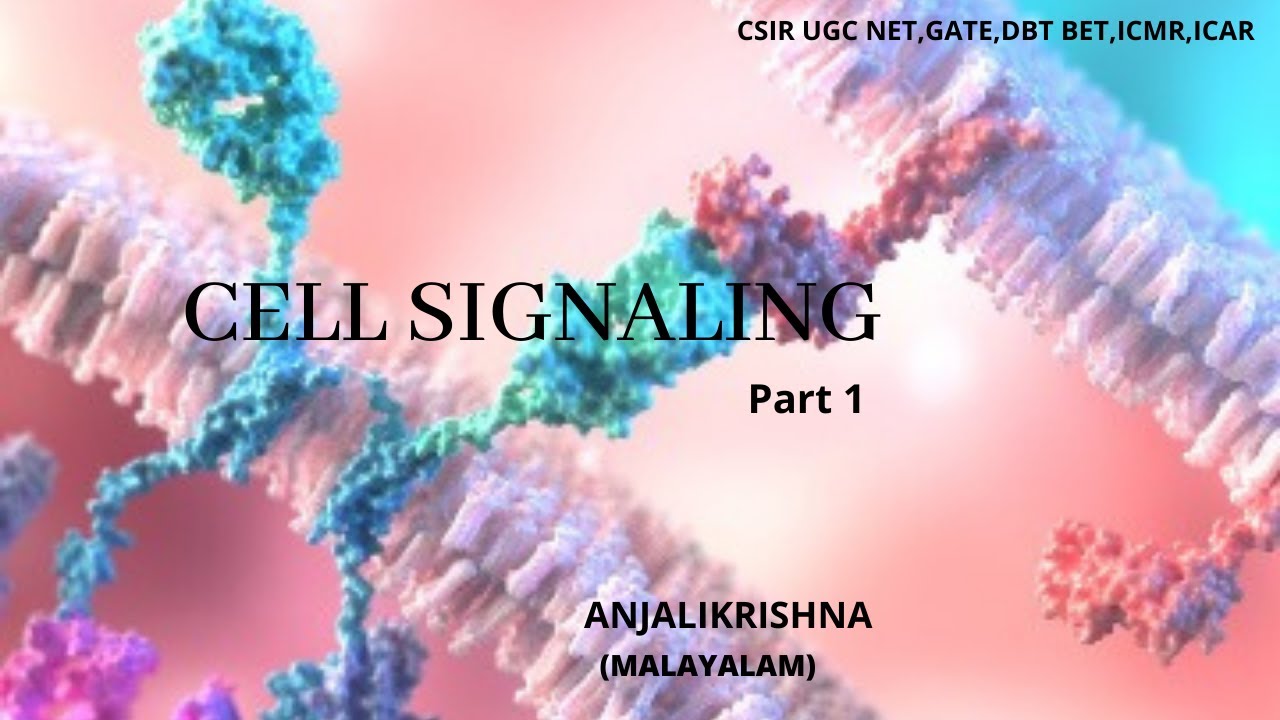 CSIR UGC NET,GATE,DBT BET,ICMR,ICAR

CELL SIGNALING

Part 1

ANJALIKRISHNA
(MALAYALAM)